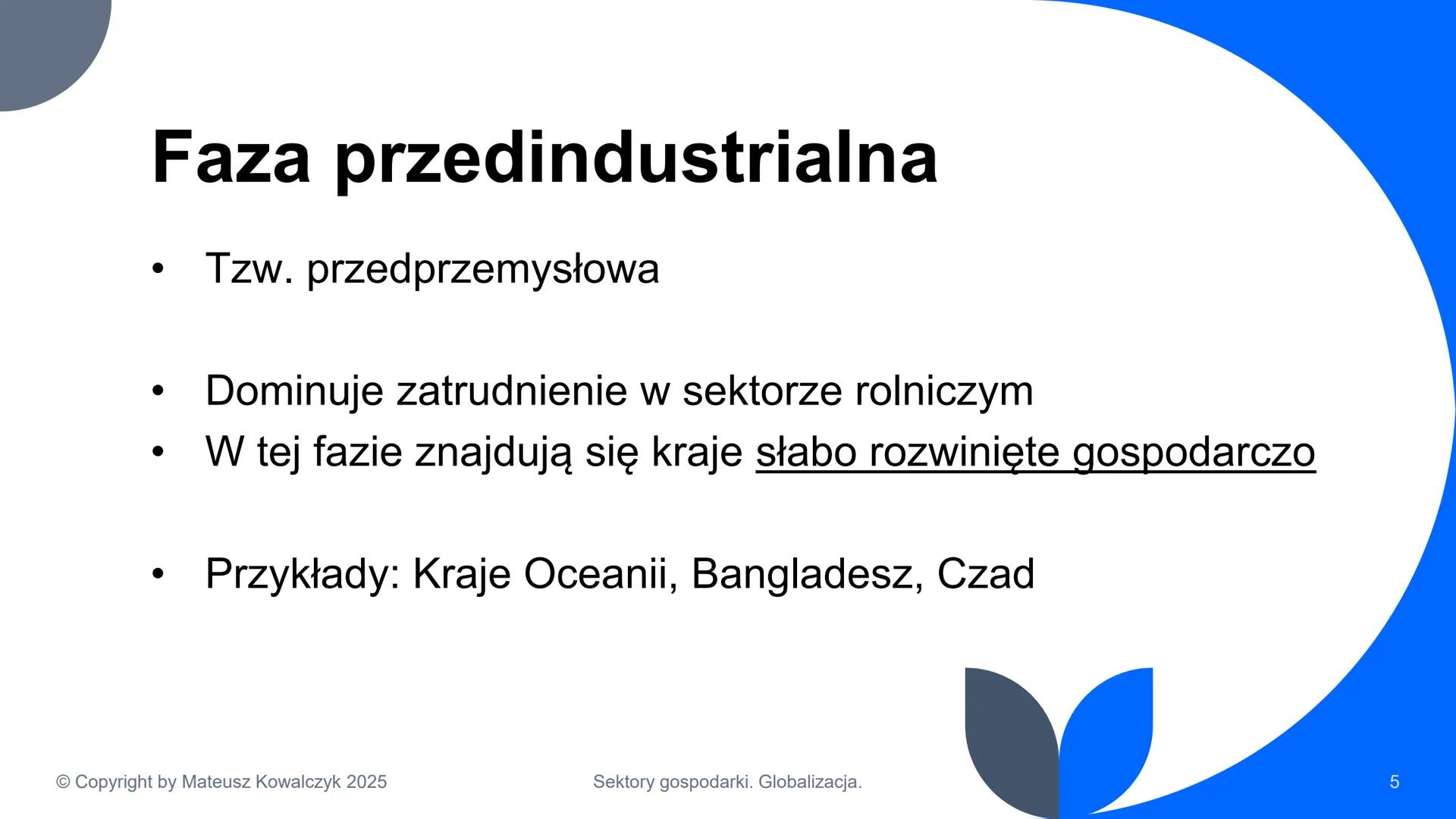 Faza przedindustrialna

• Tzw. przedprzemysłowa

• Dominuje zatrudnienie w sektorze rolniczym
• W tej fazie znajdują się kraje słabo rozwinięte gospodarczo

• Przykłady: Kraje Oceanii, Bangladesz, Czad

© Copyright by Mateusz Kowalczyk 2025

Sektory gospodarki. Globalizacja.

5